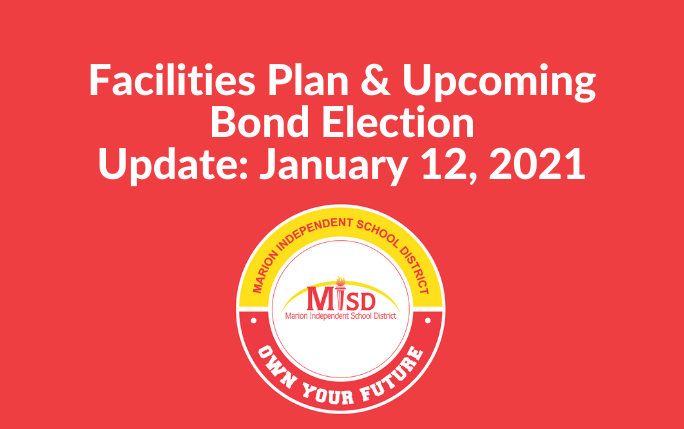 Facilities Plan & Upcoming Bond Election
Update: January 12, 2021

MARION INDEPENDENT SCHOOL DISTRICT

MISD
Marion Independent School District

OWN YOUR FUTURE